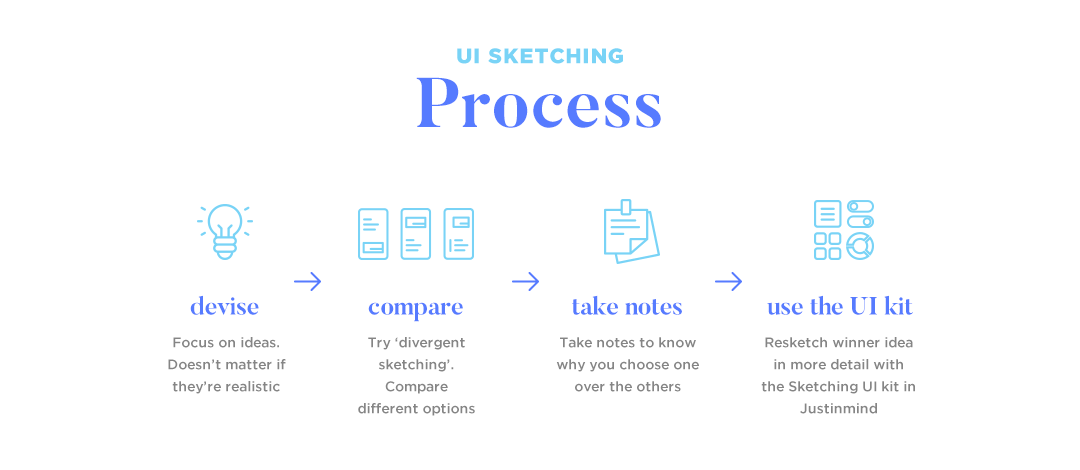 UI SKETCHING
Process

devise
Focus on ideas. Doesn't matter if they're realistic

compare
Try 'divergent sketching'. Compare different options

take notes
Take notes to know why you choose one over the others

use the UI kit
Resketch winner idea in more detail with the Sketching UI kit in Justinmind